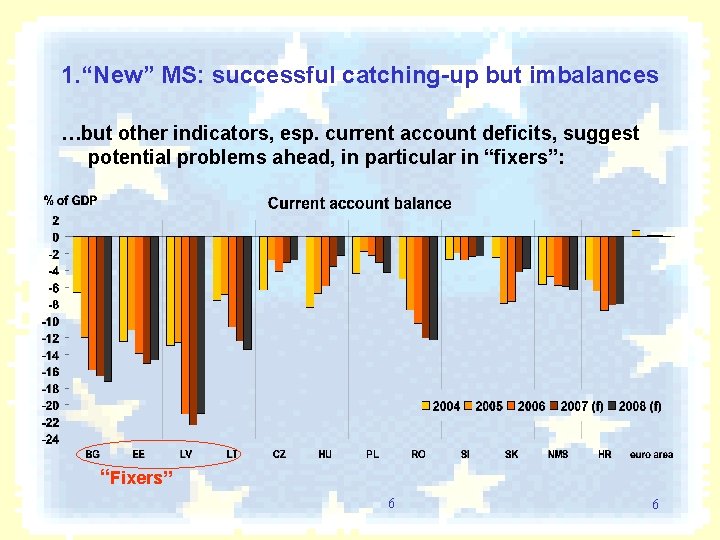 1.“New” MS: successful catching-up but imbalances

…but other indicators, esp. current account deficits, suggest potential problems ahead, in particular in “fixers”:

% of GDP

Current account balance

2
0
-2
-4
-6
-8
-10
-12
-14
-16
-18
-20
-22
-24

2004 2005 2006 2007 (f) 2008 (f)

BG EE LV LT CZ HU PL RO SI SK NMS HR euro area

“Fixers”

6

6